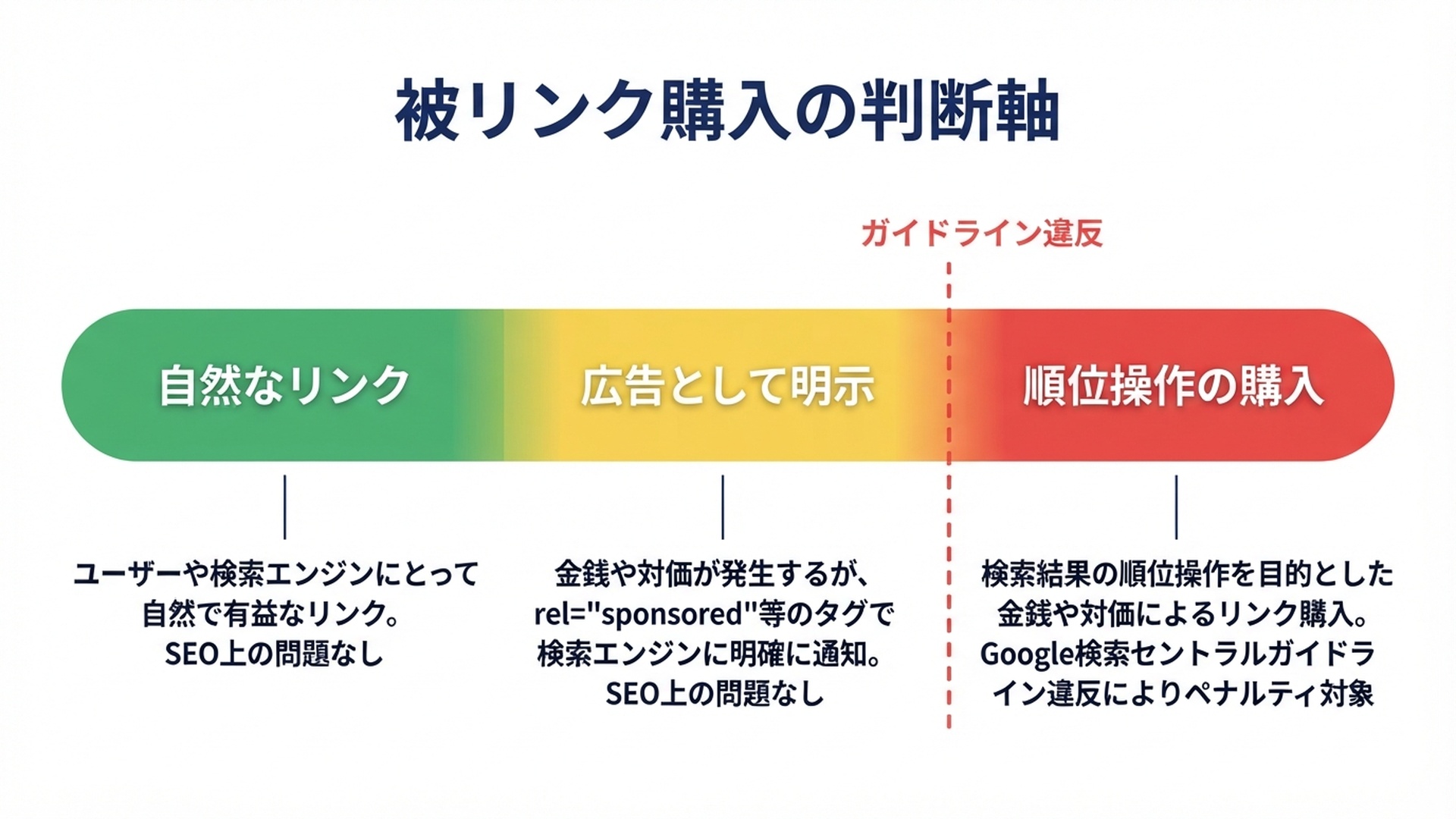 被リンク購入の判断軸

ガイドライン違反

自然なリンク

広告として明示

順位操作の購入

ユーザーや検索エンジンにとって自然で有益なリンク。SEO上の問題なし

金銭や対価が発生するが、rel="sponsored"等のタグで検索エンジンに明確に通知。SEO上の問題なし

検索結果の順位操作を目的とした金銭や対価によるリンク購入。Google検索セントラルガイドライン違反によりペナルティ対象